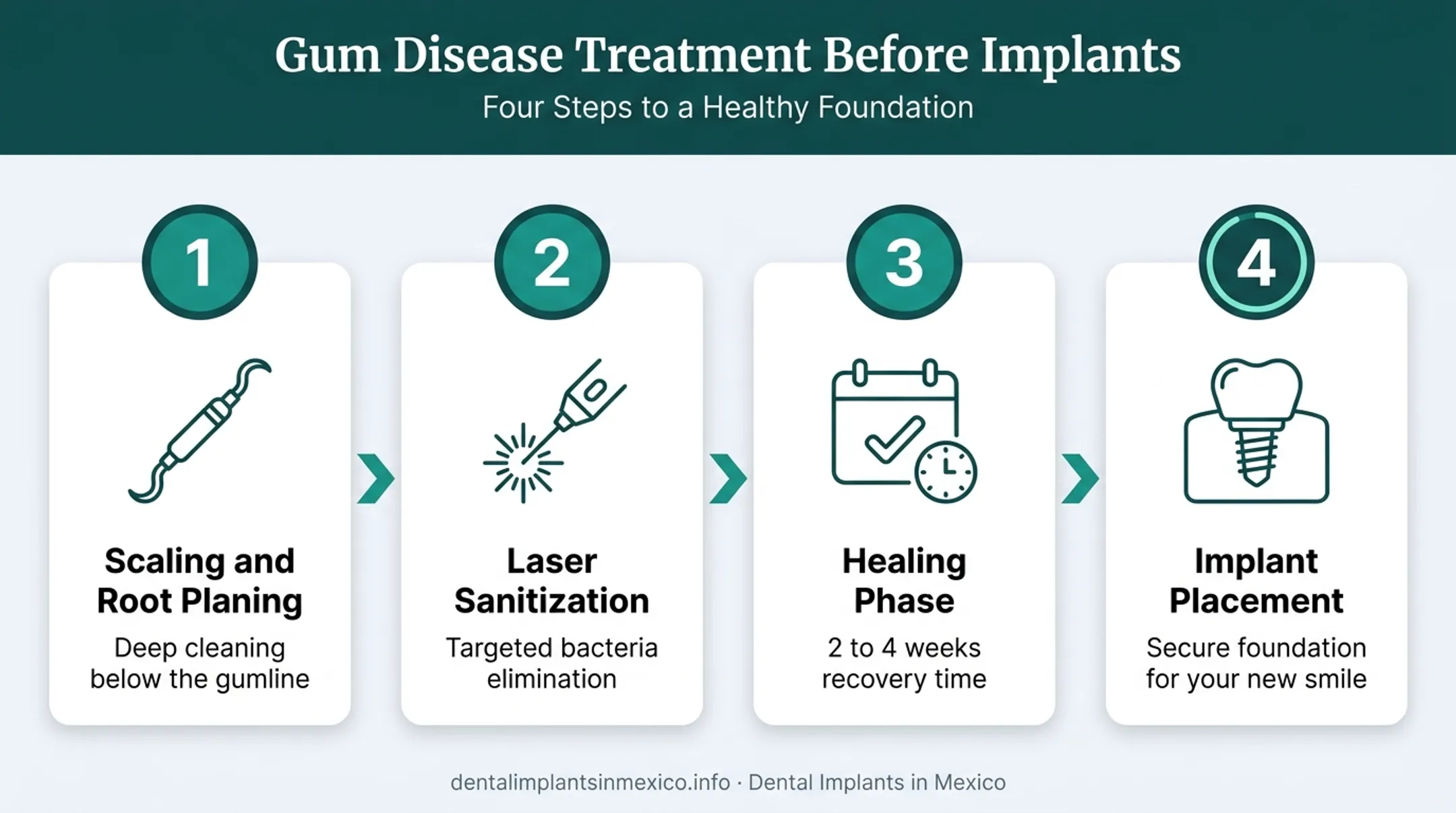 Gum Disease Treatment Before Implants
Four Steps to a Healthy Foundation

1
Scaling and Root Planing
Deep cleaning below the gumline

2
Laser Sanitization
Targeted bacteria elimination

3
Healing Phase
2 to 4 weeks recovery time

4
Implant Placement
Secure foundation for your new smile

dentalimplantsinmexico.info · Dental Implants in Mexico